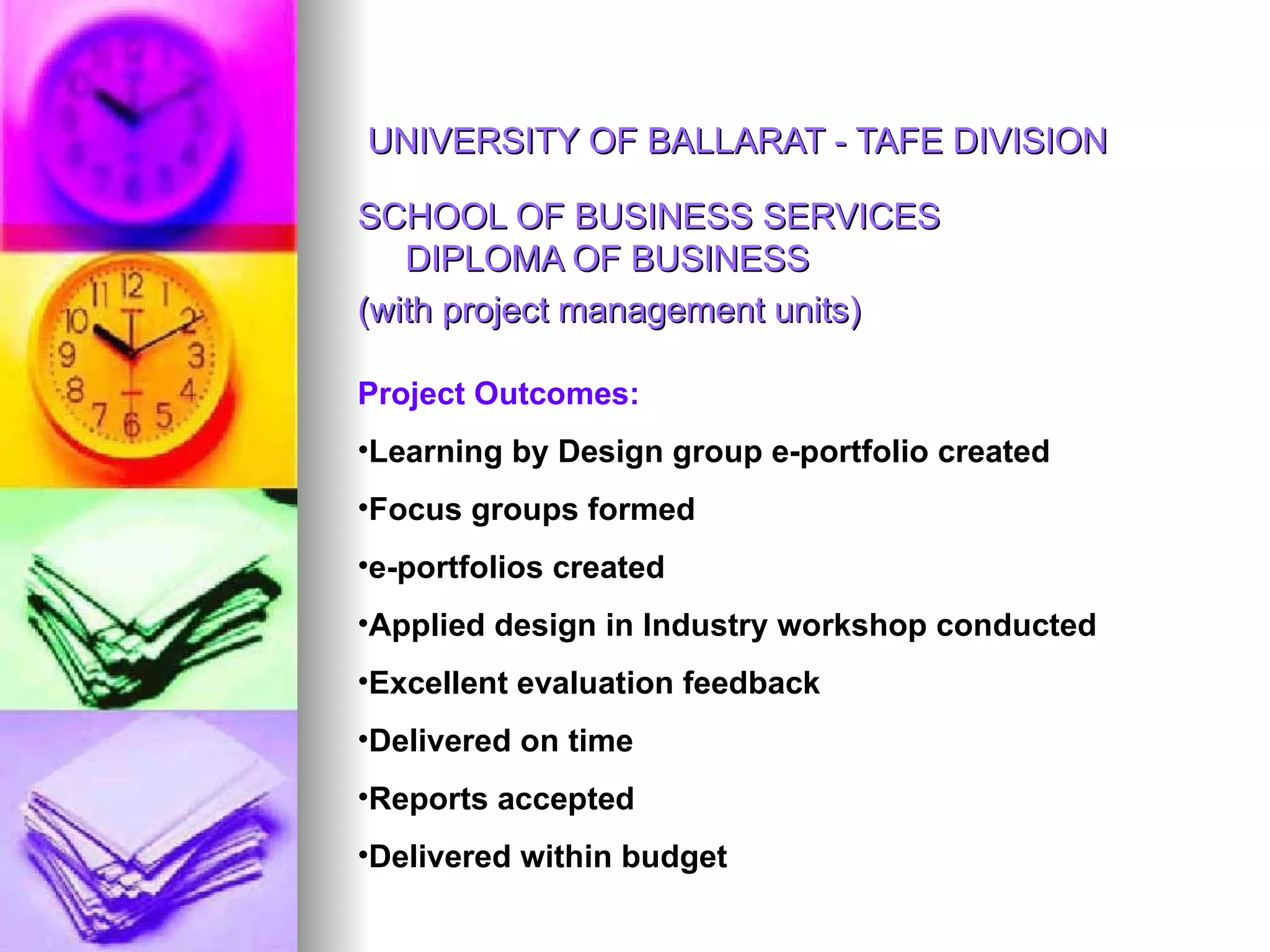 UNIVERSITY OF BALLARAT - TAFE DIVISION

SCHOOL OF BUSINESS SERVICES
DIPLOMA OF BUSINESS
(with project management units)

Project Outcomes:

•Learning by Design group e-portfolio created

•Focus groups formed

•e-portfolios created

•Applied design in Industry workshop conducted

•Excellent evaluation feedback

•Delivered on time

•Reports accepted

•Delivered within budget